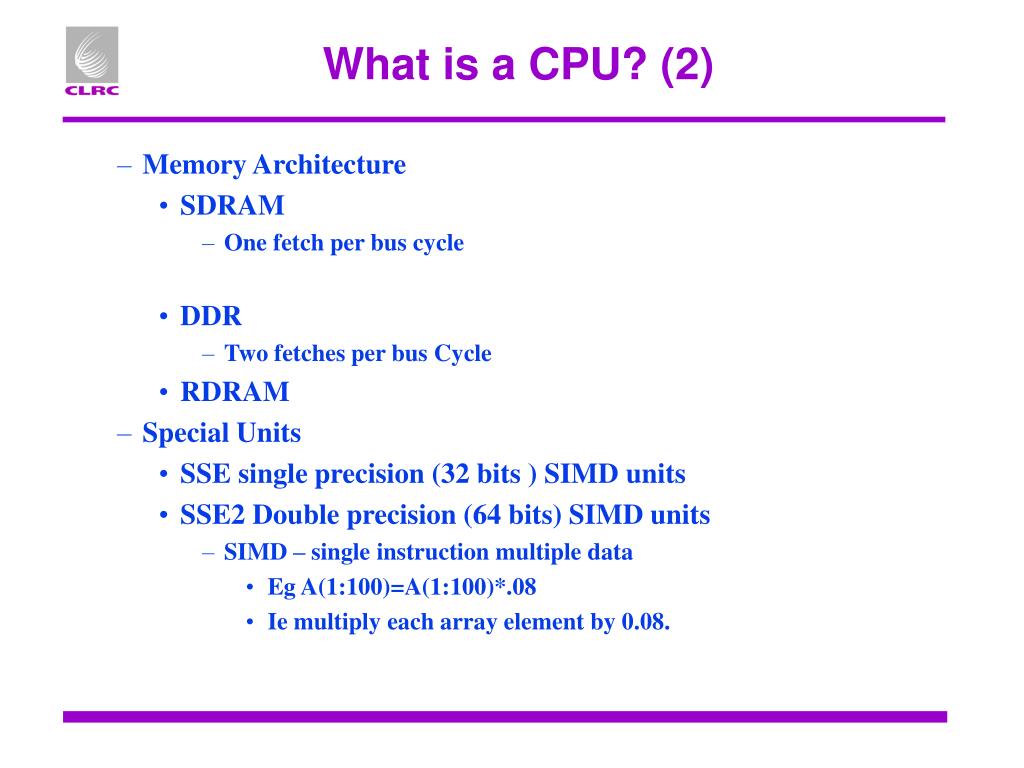 CLRC

What is a CPU? (2)

– Memory Architecture
• SDRAM
– One fetch per bus cycle

• DDR
– Two fetches per bus Cycle
• RDRAM
– Special Units
• SSE single precision (32 bits ) SIMD units
• SSE2 Double precision (64 bits) SIMD units
– SIMD – single instruction multiple data
• Eg A(1:100)=A(1:100)*.08
• Ie multiply each array element by 0.08.